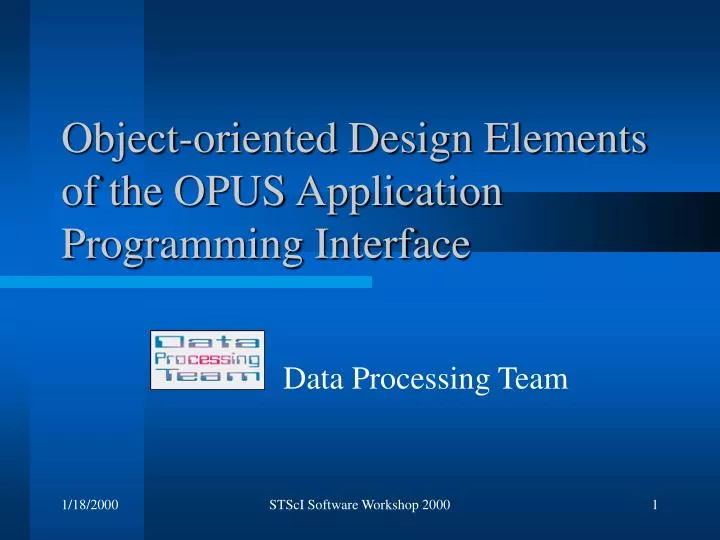 Object-oriented Design Elements of the OPUS Application Programming Interface

Data Processing Team

Data Processing Team

1/18/2000

STScI Software Workshop 2000

1